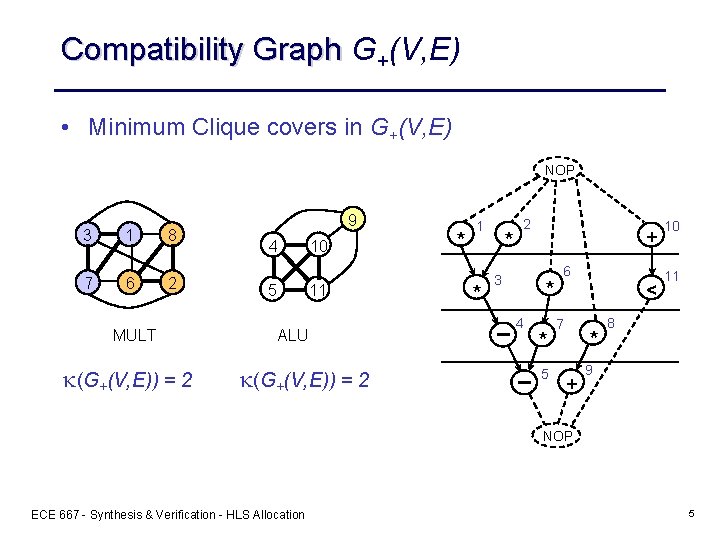 Compatibility Graph $G_+(V,E)$

• Minimum Clique covers in $G_+(V,E)$

3 1 8
7 6 2

MULT

$\kappa(G_+(V,E)) = 2$

9
4 10
5 11

ALU

$\kappa(G_+(V,E)) = 2$

NOP
* 1 * 2 + 10
* 3 * 6 < 11
− 4 * 7 * 8
− 5 + 9
NOP

ECE 667 - Synthesis & Verification - HLS Allocation

5